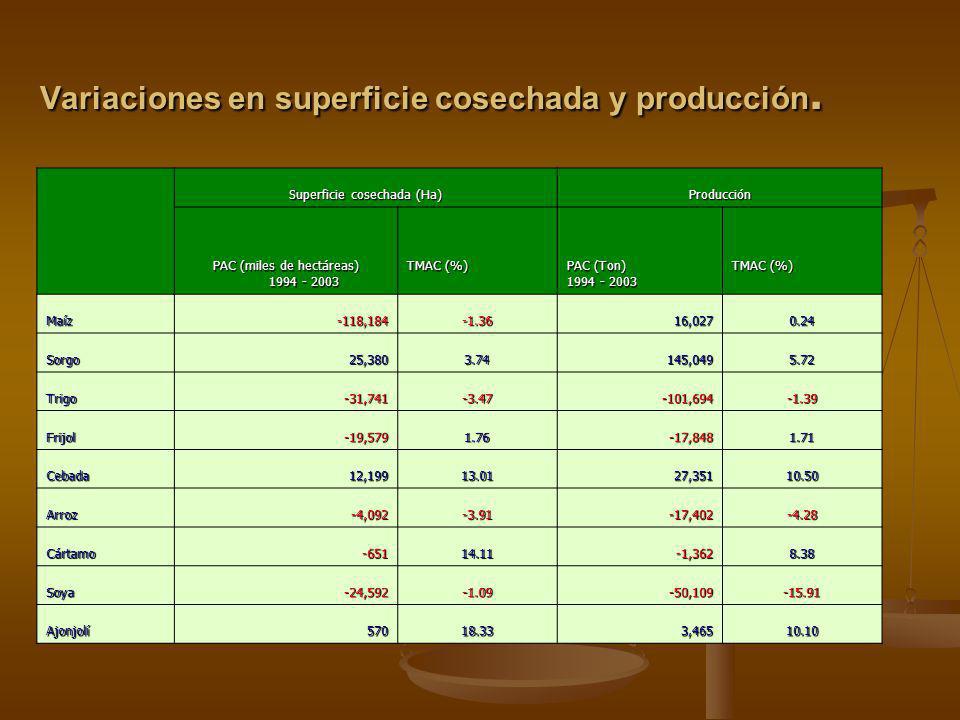 Variaciones en superficie cosechada y producción.

| | Superficie cosechada (Ha) | | Producción | |
|---|---|---|---|---|
| | PAC (miles de hectáreas) 1994 - 2003 | TMAC (%) | PAC (Ton) 1994 - 2003 | TMAC (%) |
| Maíz | -118,184 | -1.36 | 16,027 | 0.24 |
| Sorgo | 25,380 | 3.74 | 145,049 | 5.72 |
| Trigo | -31,741 | -3.47 | -101,694 | -1.39 |
| Frijol | -19,579 | 1.76 | -17,848 | 1.71 |
| Cebada | 12,199 | 13.01 | 27,351 | 10.50 |
| Arroz | -4,092 | -3.91 | -17,402 | -4.28 |
| Cártamo | -651 | 14.11 | -1,362 | 8.38 |
| Soya | -24,592 | -1.09 | -50,109 | -15.91 |
| Ajonjolí | 570 | 18.33 | 3,465 | 10.10 |